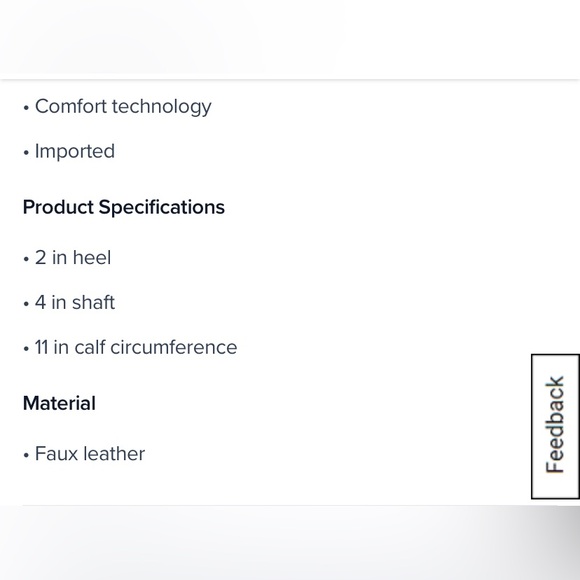 • Comfort technology

• Imported

Product Specifications

• 2 in heel

• 4 in shaft

• 11 in calf circumference

Material

• Faux leather

Feedback